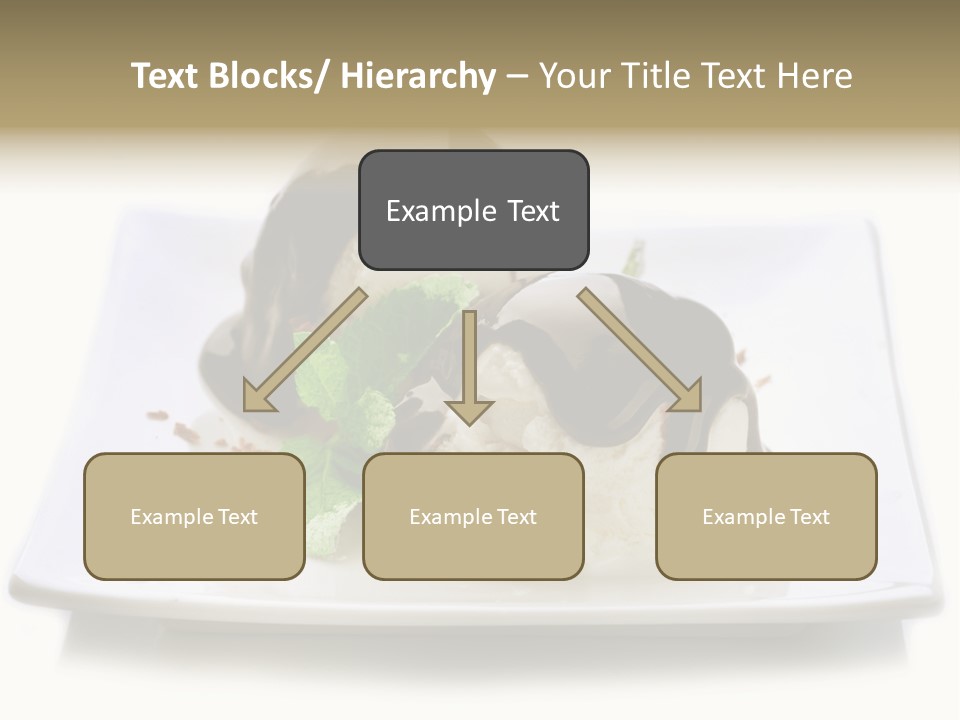 Text Blocks/ Hierarchy – Your Title Text Here

Example Text

Example Text

Example Text

Example Text